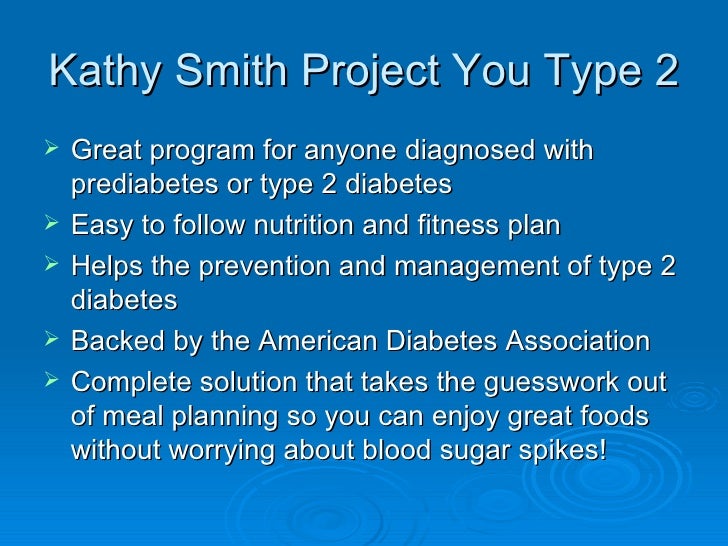 Kathy Smith Project You Type 2

➢ Great program for anyone diagnosed with prediabetes or type 2 diabetes

➢ Easy to follow nutrition and fitness plan

➢ Helps the prevention and management of type 2 diabetes

➢ Backed by the American Diabetes Association

➢ Complete solution that takes the guesswork out of meal planning so you can enjoy great foods without worrying about blood sugar spikes!